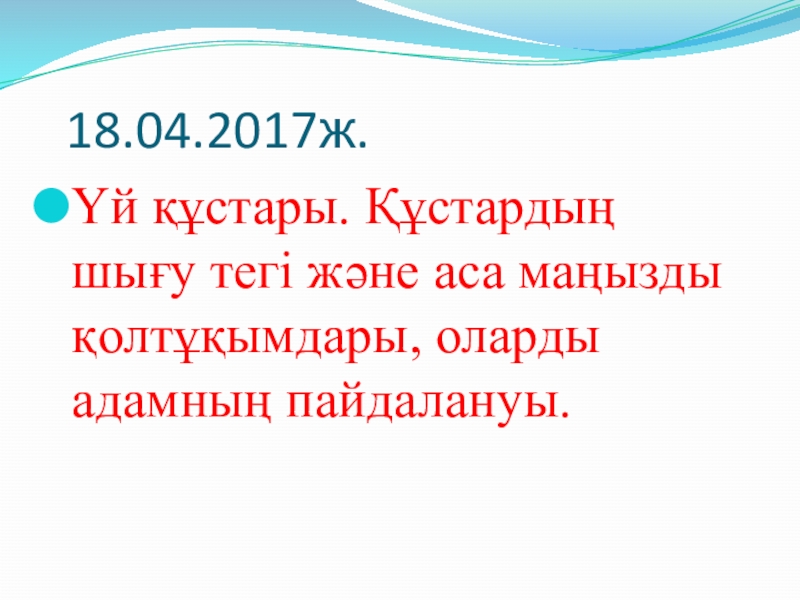 18.04.2017ж.

Үй құстары. Құстардың шығу тегі және аса маңызды қолтұқымдары, оларды адамның пайдалануы.